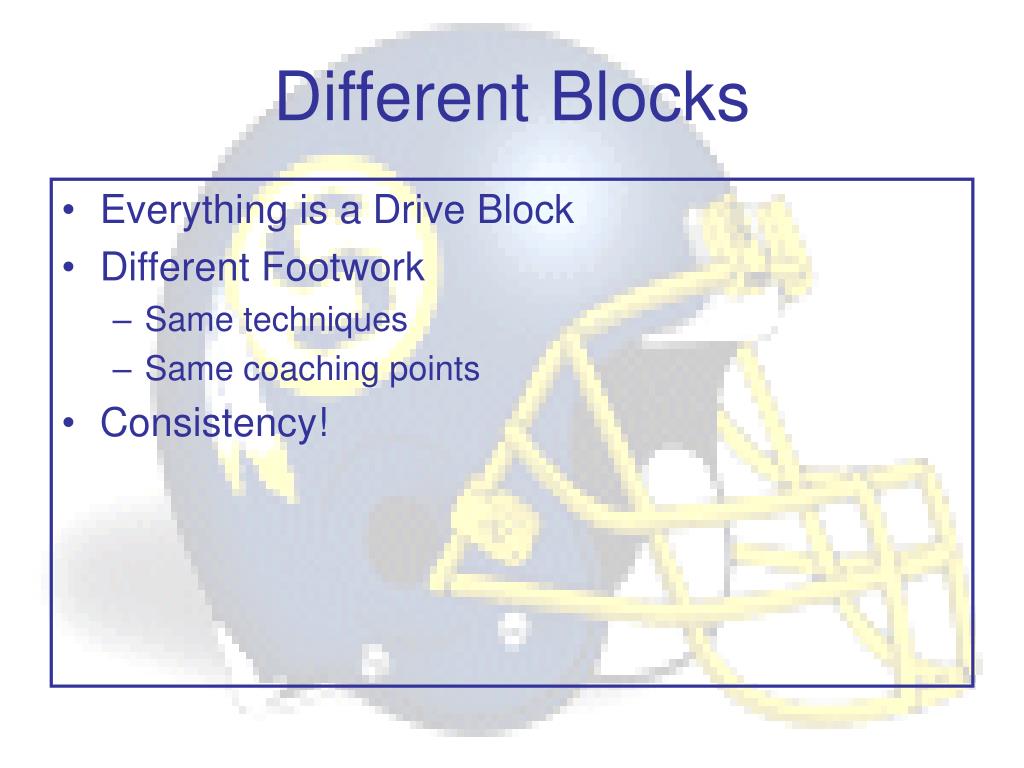 Different Blocks

• Everything is a Drive Block
• Different Footwork
 – Same techniques
 – Same coaching points
• Consistency!